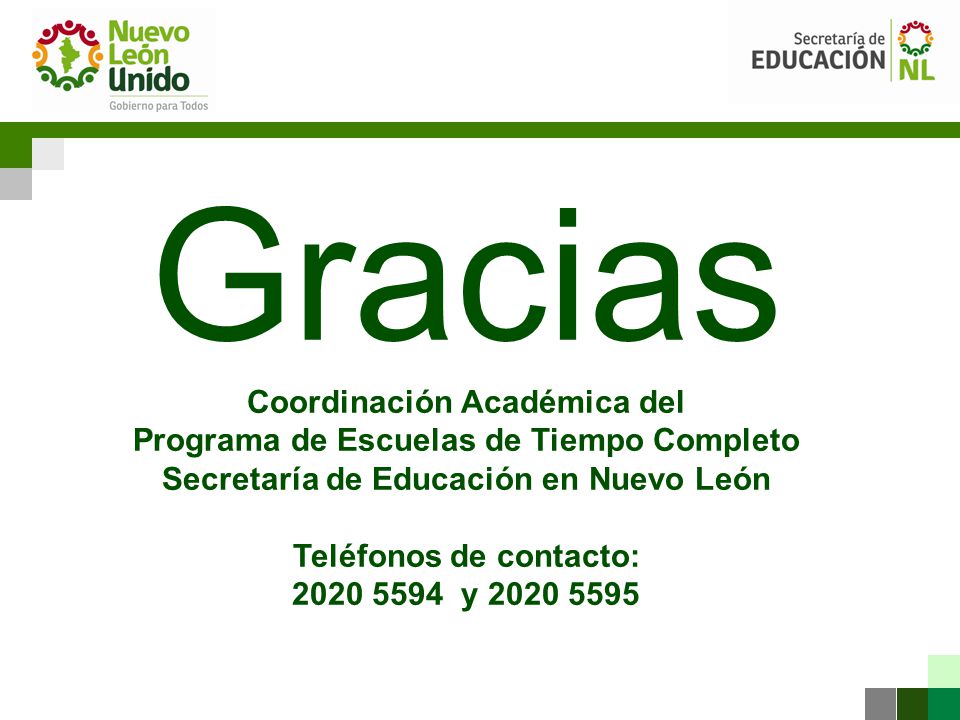 Nuevo León Unido
Gobierno para Todos

Secretaría de
EDUCACIÓN NL

Gracias

Coordinación Académica del
Programa de Escuelas de Tiempo Completo
Secretaría de Educación en Nuevo León

Teléfonos de contacto:
2020 5594 y 2020 5595